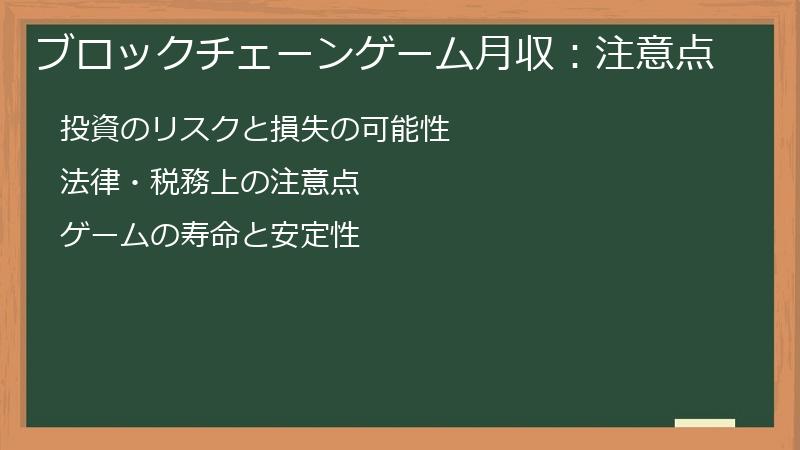 ブロックチェーンゲーム月収：注意点

投資のリスクと損失の可能性

法律・税務上の注意点

ゲームの寿命と安定性